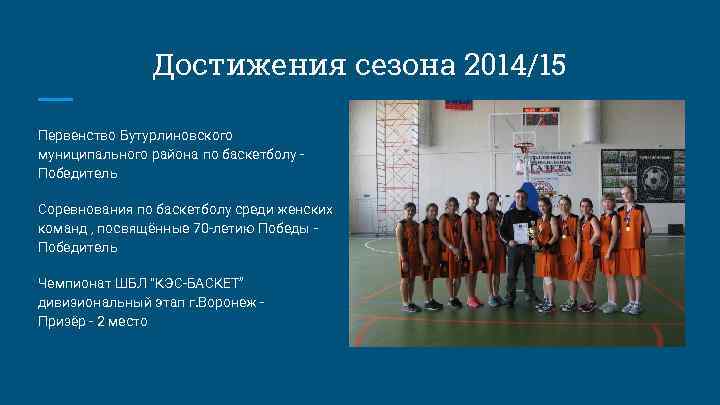 Достижения сезона 2014/15

Первенство Бутурлиновского муниципального района по баскетболу - Победитель

Соревнования по баскетболу среди женских команд , посвящённые 70-летию Победы - Победитель

Чемпионат ШБЛ "КЭС-БАСКЕТ" дивизиональный этап г.Воронеж - Призёр - 2 место